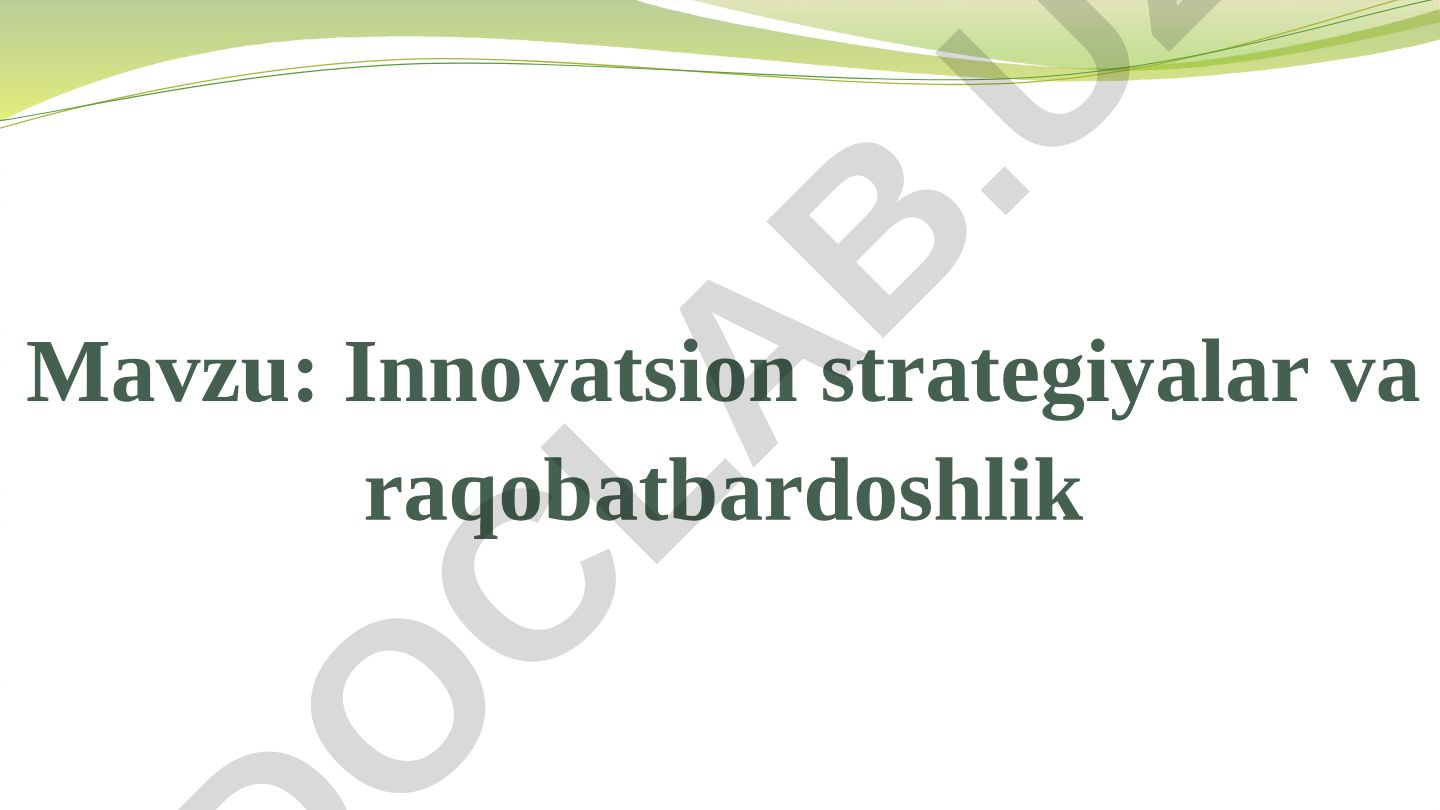 Mavzu: Innovatsion strategiyalar va raqobatbardoshlik

DOCLAB.UZ